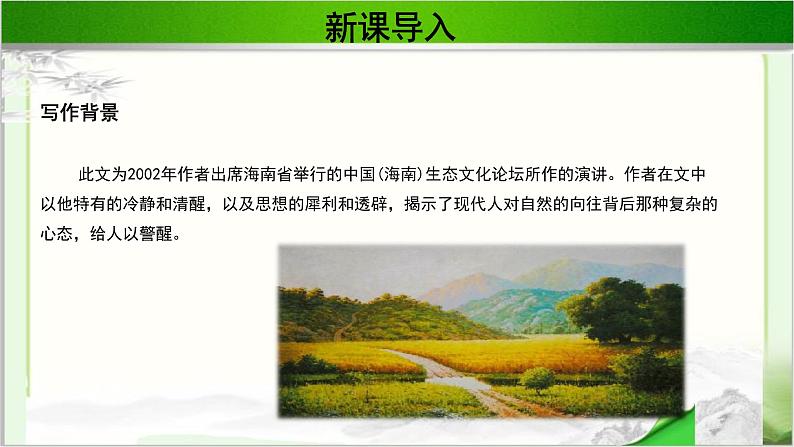 新课导入

写作背景

此文为2002年作者出席海南省举行的中国(海南)生态文化论坛所作的演讲。作者在文中以他特有的冷静和清醒，以及思想的犀利和透辟，揭示了现代人对自然的向往背后那种复杂的心态，给人以警醒。